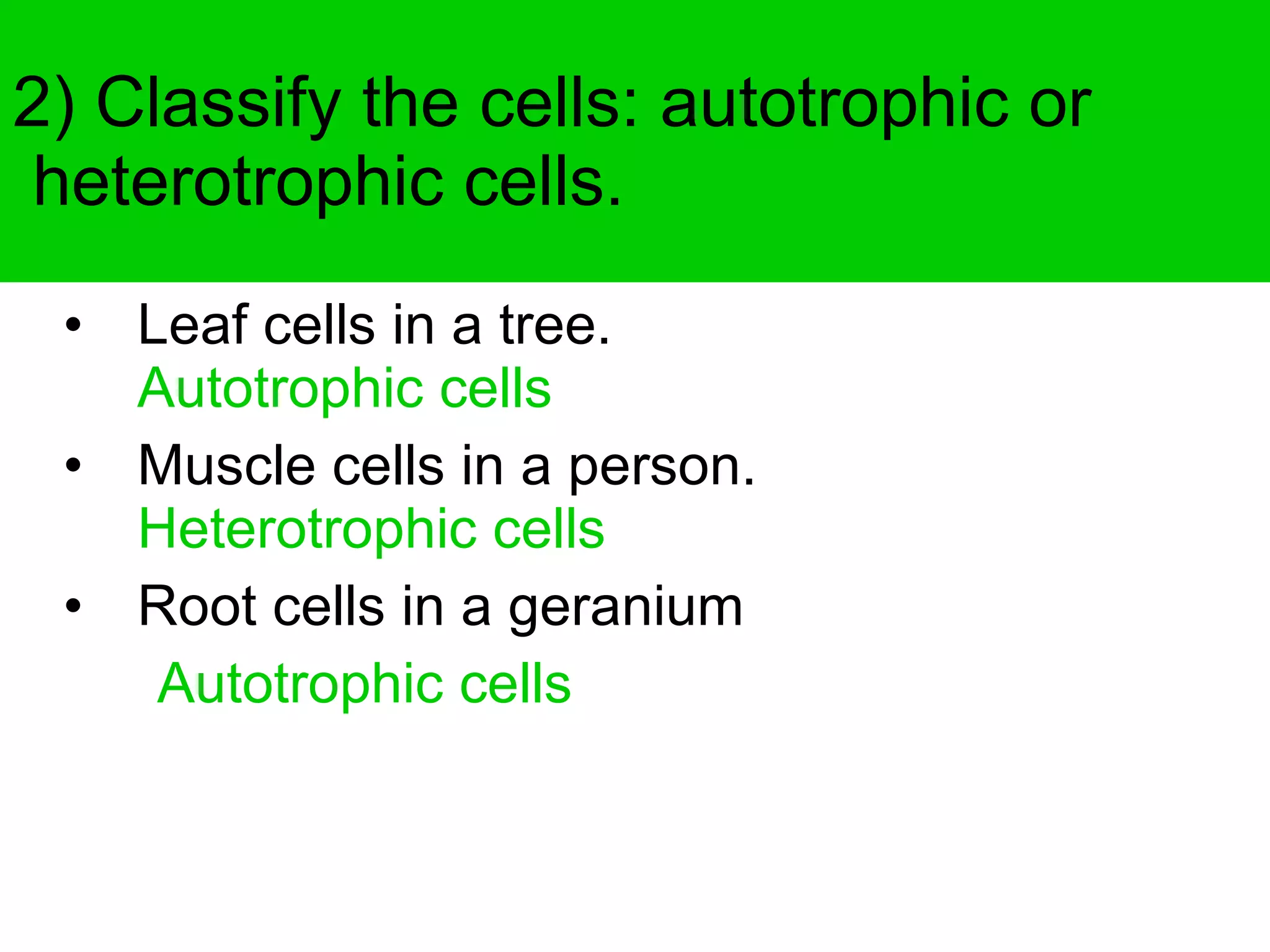 2) Classify the cells: autotrophic or heterotrophic cells.

• Leaf cells in a tree.
Autotrophic cells

• Muscle cells in a person.
Heterotrophic cells

• Root cells in a geranium
Autotrophic cells